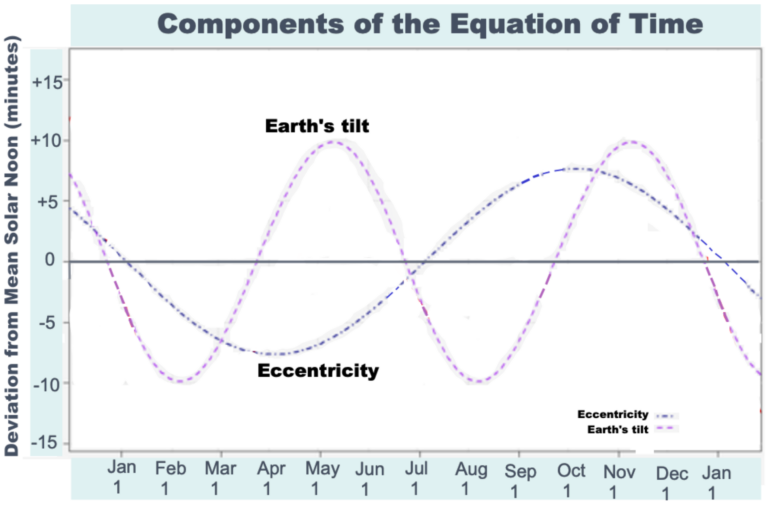 Components of the Equation of Time

Deviation from Mean Solar Noon (minutes)

+15
+10
+5
0
-5
-10
-15

Earth's tilt

Eccentricity

Eccentricity
Earth's tilt

Jan 1
Feb 1
Mar 1
Apr 1
May 1
Jun 1
Jul 1
Aug 1
Sep 1
Oct 1
Nov 1
Dec 1
Jan 1